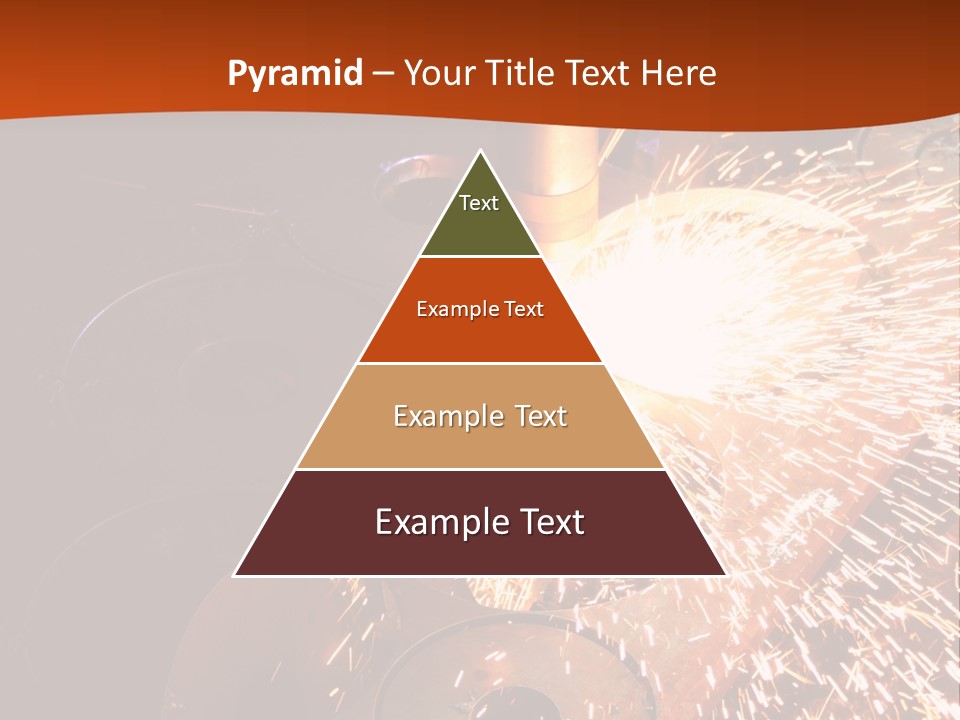 Pyramid – Your Title Text Here

Text

Example Text

Example Text

Example Text